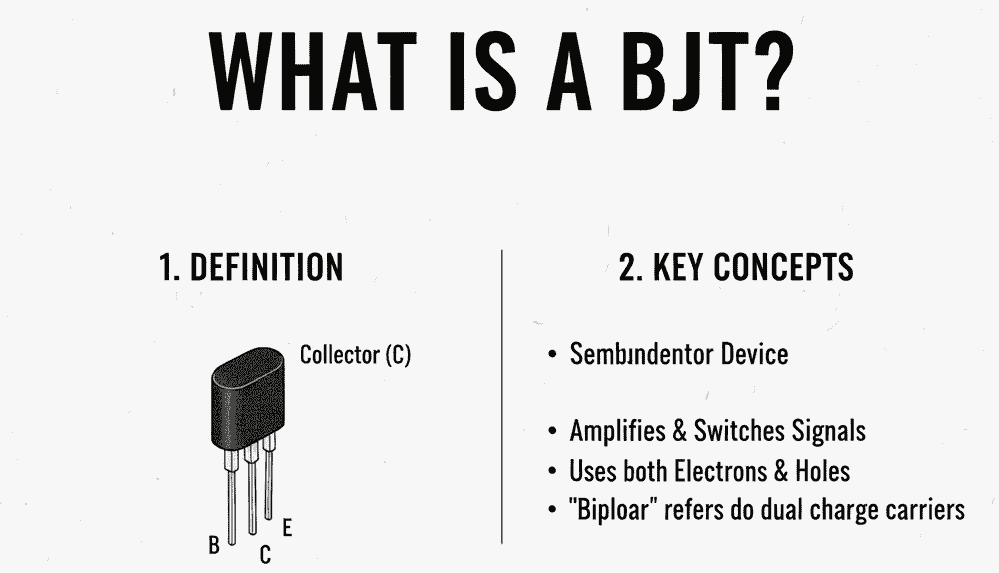 WHAT IS A BJT?

1. DEFINITION

Collector (C)

B C E

2. KEY CONCEPTS

• Sembındentor Device

• Amplifies & Switches Signals
• Uses both Electrons & Holes
• "Biploar" refers do dual charge carriers